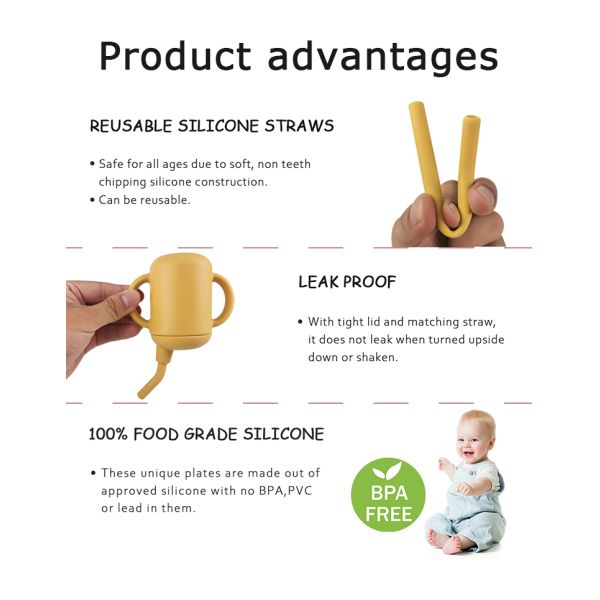 Product advantages

REUSABLE SILICONE STRAWS

• Safe for all ages due to soft, non teeth chipping silicone construction.
• Can be reusable.

LEAK PROOF

• With tight lid and matching straw, it does not leak when turned upside down or shaken.

100% FOOD GRADE SILICONE

• These unique plates are made out of approved silicone with no BPA,PVC or lead in them.

BPA FREE